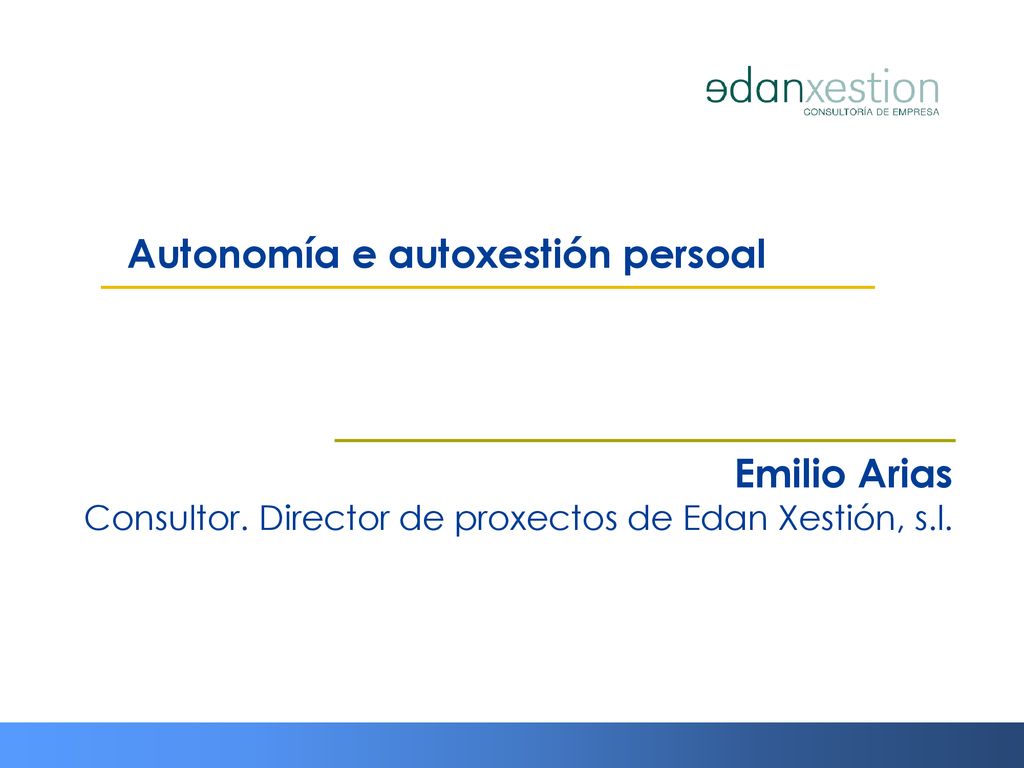 edanxestion
CONSULTORÍA DE EMPRESA

Autonomía e autoxestión persoal

Emilio Arias
Consultor. Director de proxectos de Edan Xestión, s.l.